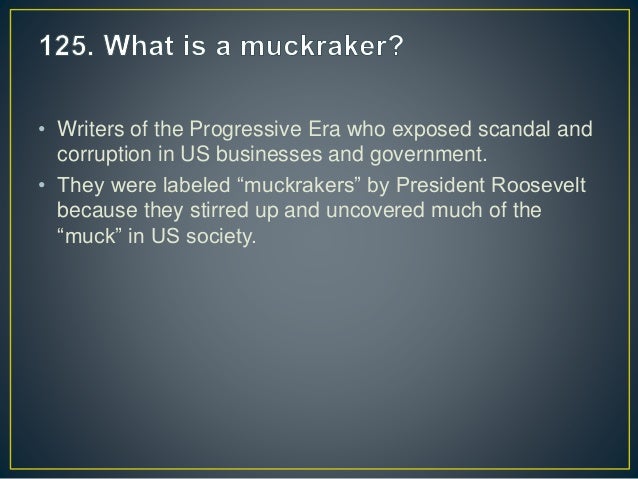 125. What is a muckraker?

• Writers of the Progressive Era who exposed scandal and corruption in US businesses and government.

• They were labeled “muckrakers” by President Roosevelt because they stirred up and uncovered much of the “muck” in US society.